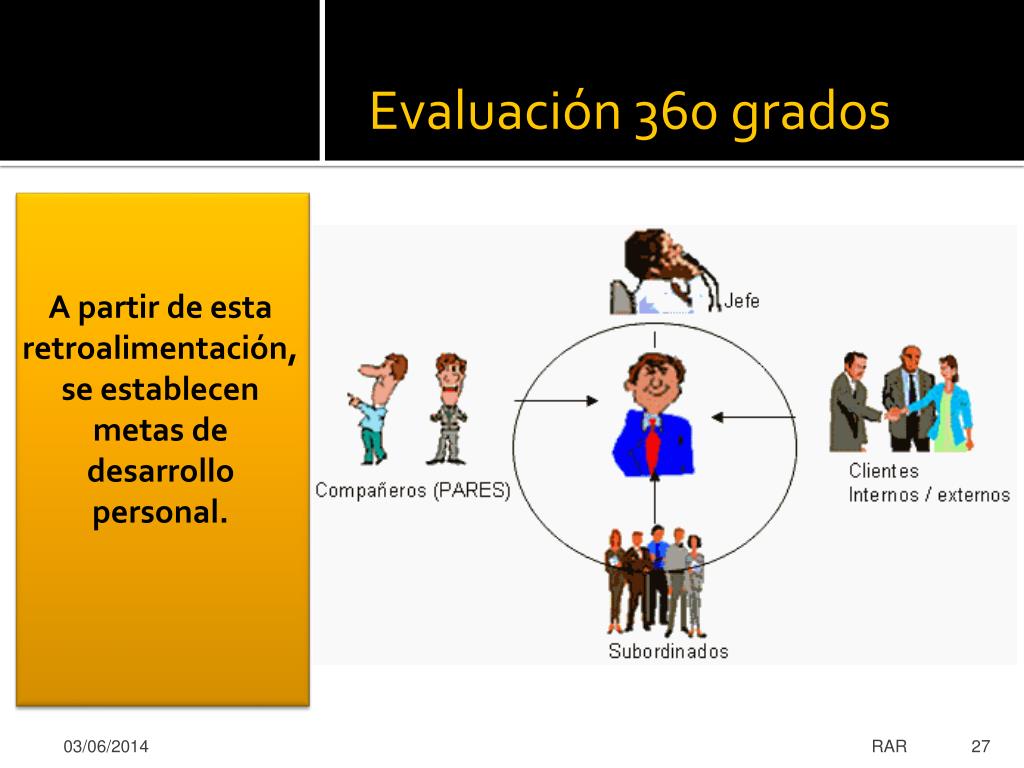 Evaluación 360 grados

A partir de esta retroalimentación, se establecen metas de desarrollo personal.

Jefe

Compañeros (PARES)

Clientes
Internos / externos

Subordinados

03/06/2014

RAR

27